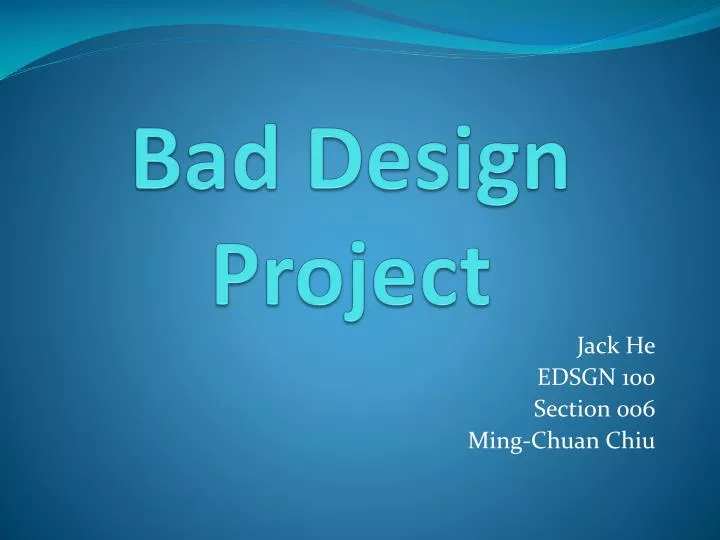 Bad Design Project

Jack He
EDSGN 100
Section 006
Ming-Chuan Chiu